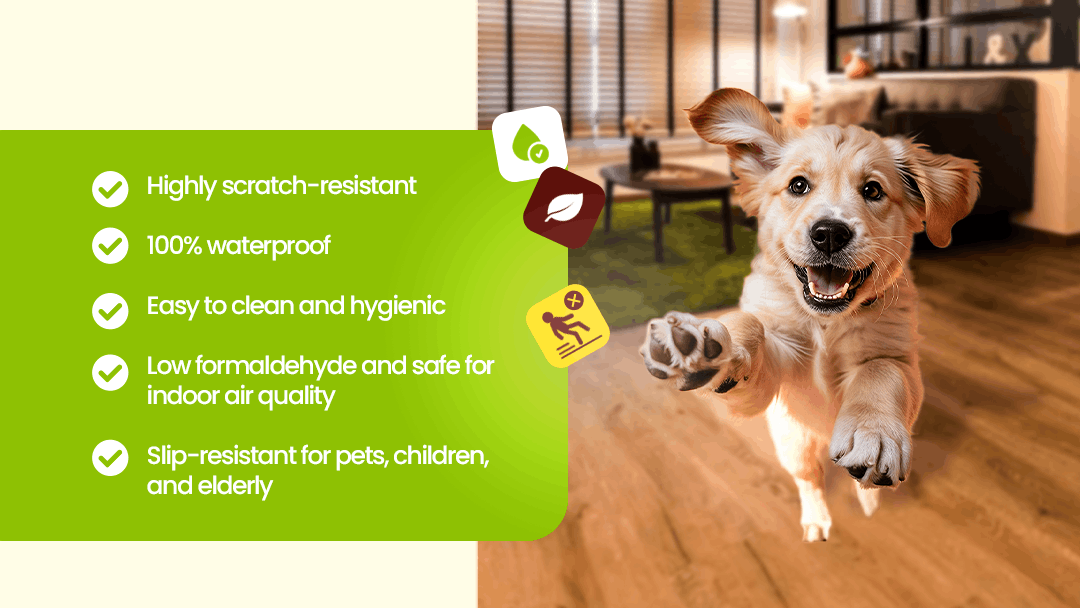 Highly scratch-resistant

100% waterproof

Easy to clean and hygienic

Low formaldehyde and safe for indoor air quality

Slip-resistant for pets, children, and elderly